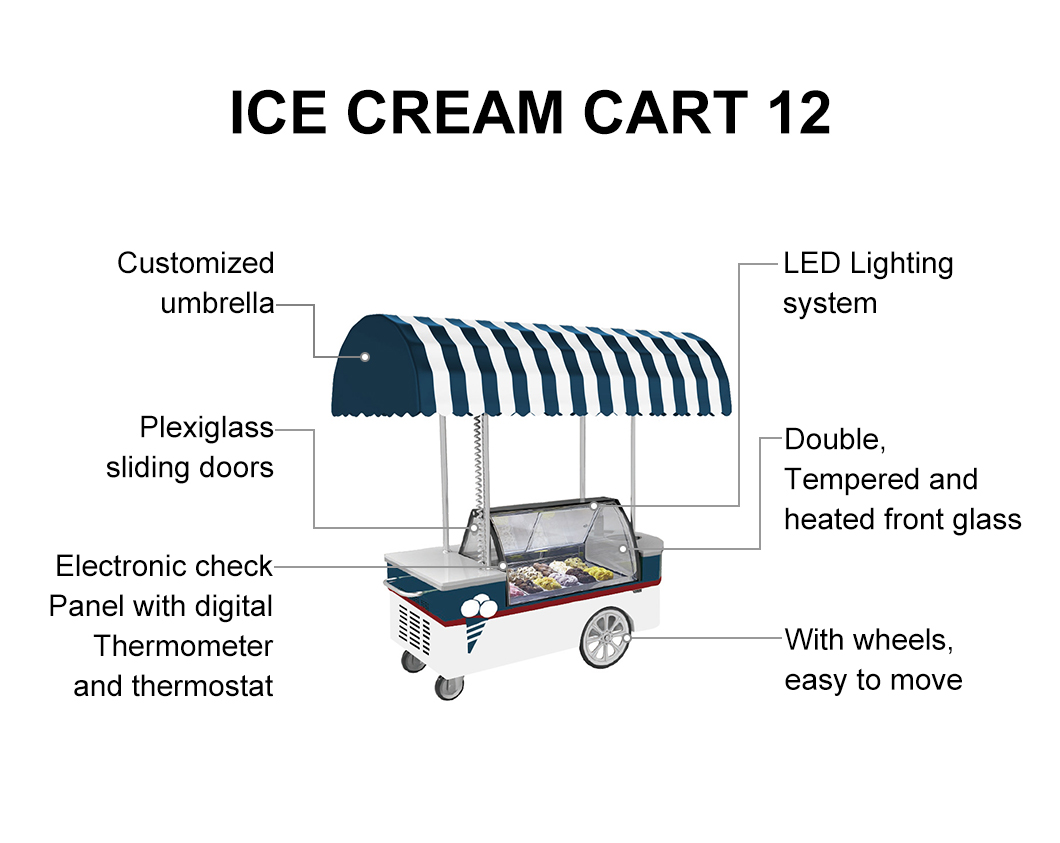 ICE CREAM CART 12

Customized umbrella

Plexiglass sliding doors

Electronic check Panel with digital Thermometer and thermostat

LED Lighting system

Double, Tempered and heated front glass

With wheels, easy to move